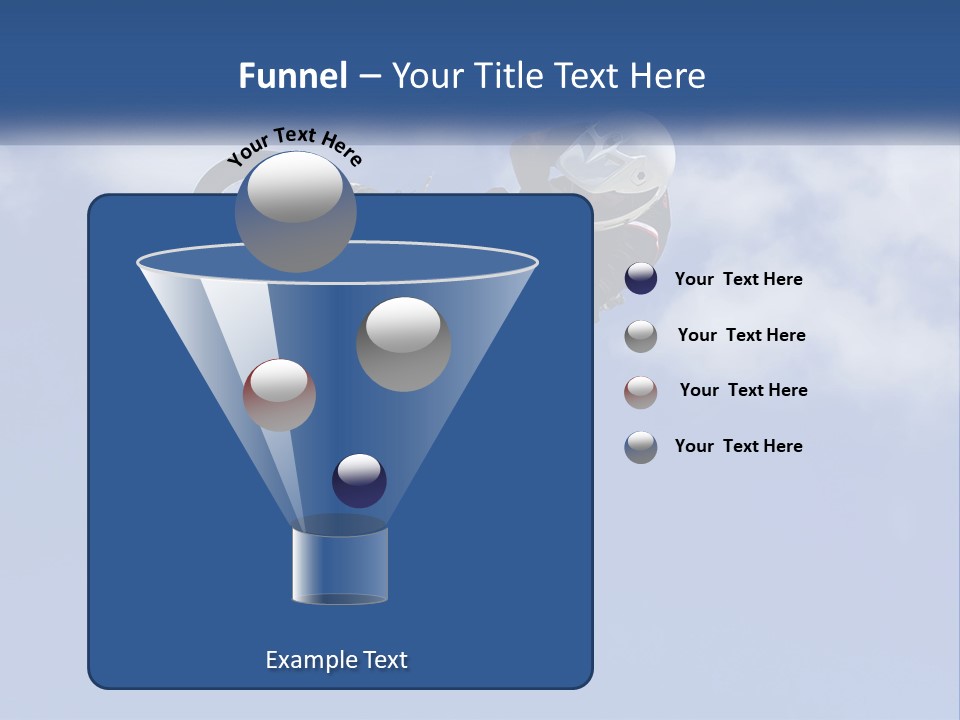 Funnel – Your Title Text Here

Your Text Here

Your Text Here

Your Text Here

Your Text Here

Your Text Here

Example Text